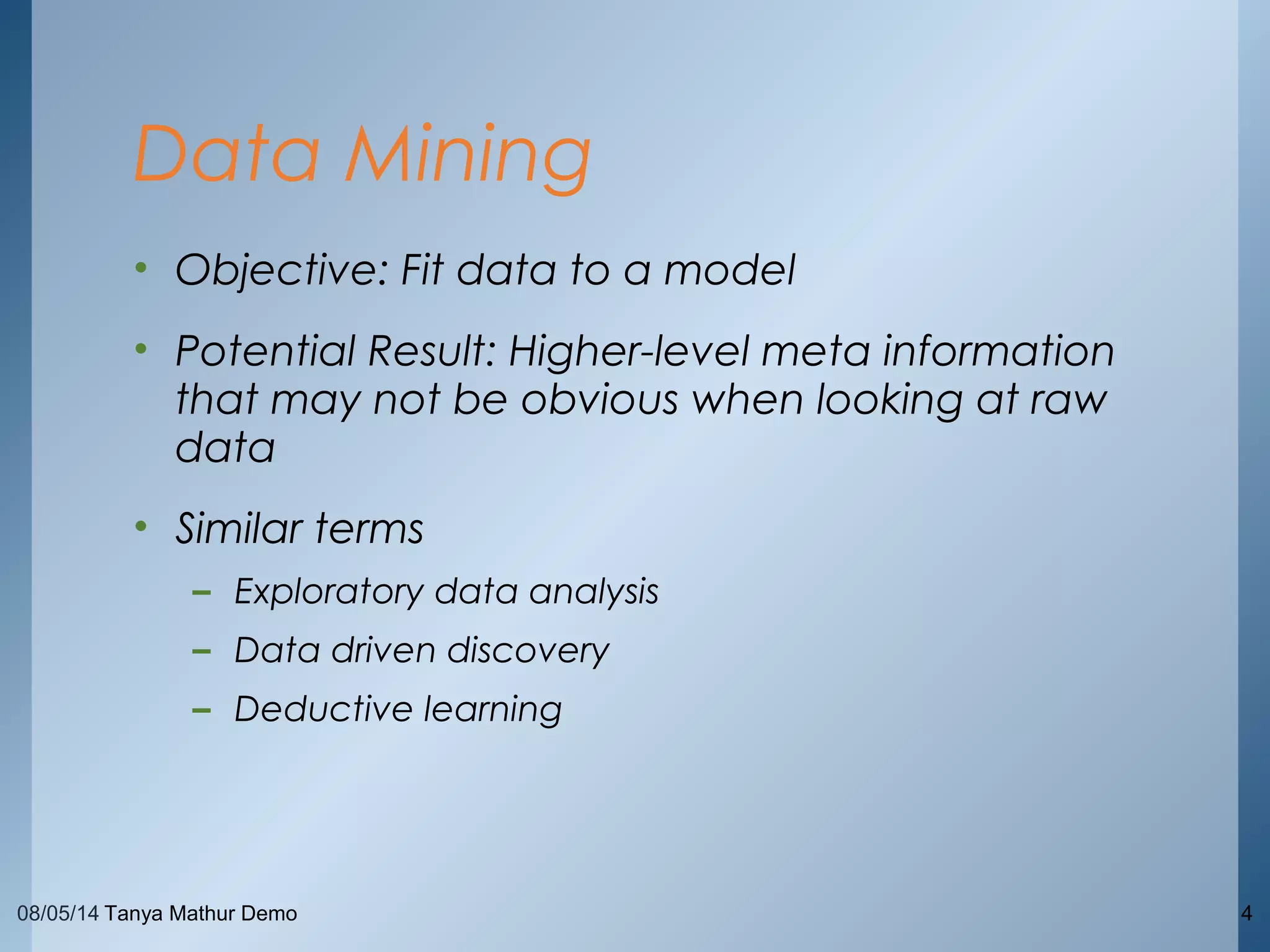 Data Mining

• Objective: Fit data to a model

• Potential Result: Higher-level meta information that may not be obvious when looking at raw data

• Similar terms

– Exploratory data analysis

– Data driven discovery

– Deductive learning

08/05/14 Tanya Mathur Demo

4